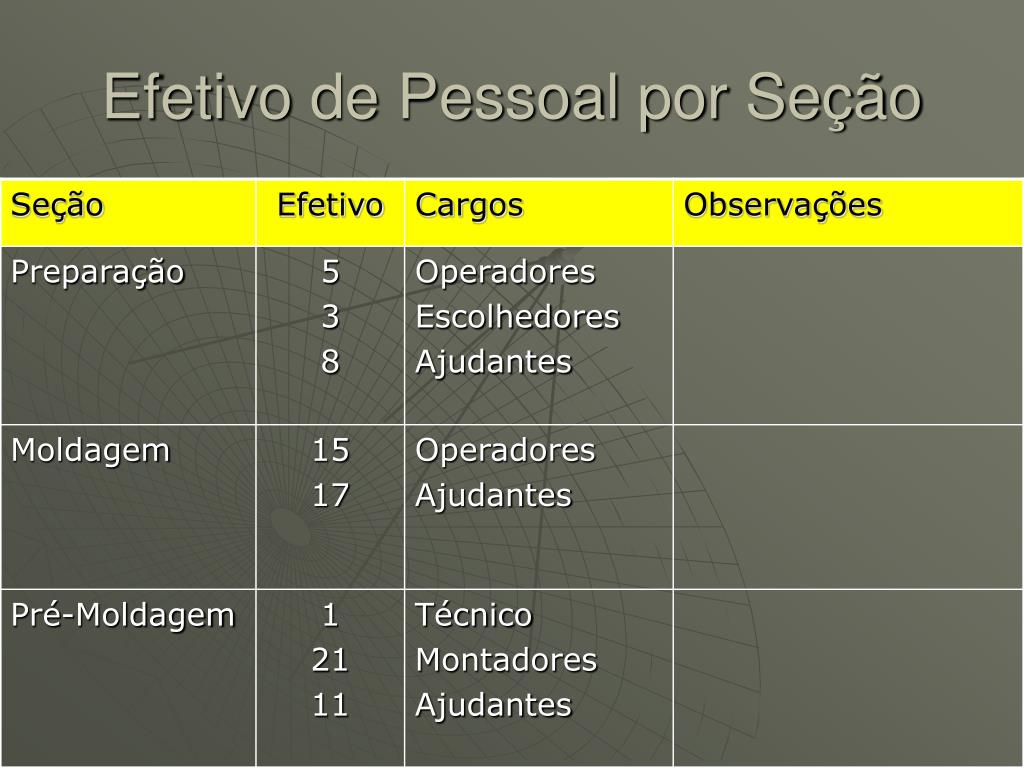 Efetivo de Pessoal por Seção

| Seção | Efetivo | Cargos | Observações |
|---|---|---|---|
| Preparação | 5<br>3<br>8 | Operadores<br>Escolhedores<br>Ajudantes | |
| Moldagem | 15<br>17 | Operadores<br>Ajudantes | |
| Pré-Moldagem | 1<br>21<br>11 | Técnico<br>Montadores<br>Ajudantes | |